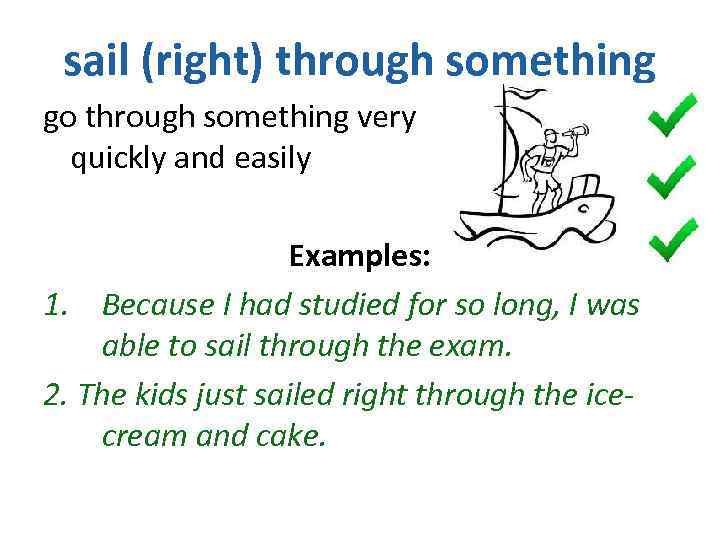 sail (right) through something

go through something very quickly and easily

Examples:

1. Because I had studied for so long, I was able to sail through the exam.

2. The kids just sailed right through the ice-cream and cake.